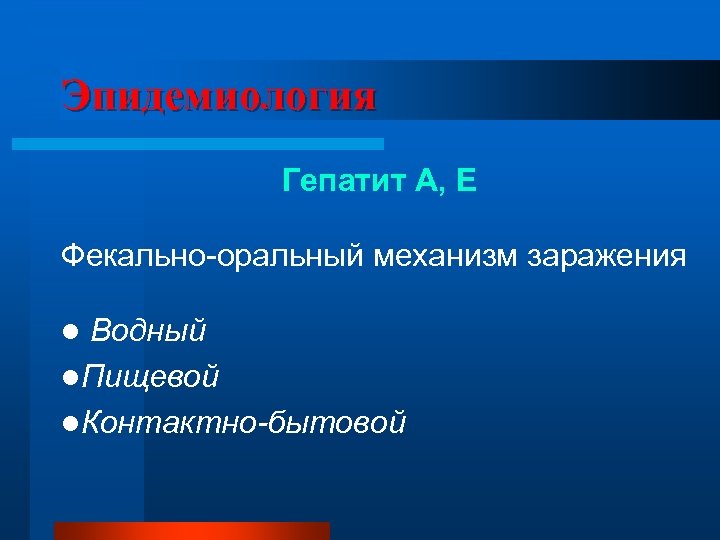 Эпидемиология

Гепатит А, Е

Фекально-оральный механизм заражения

● Водный
●Пищевой
●Контактно-бытовой